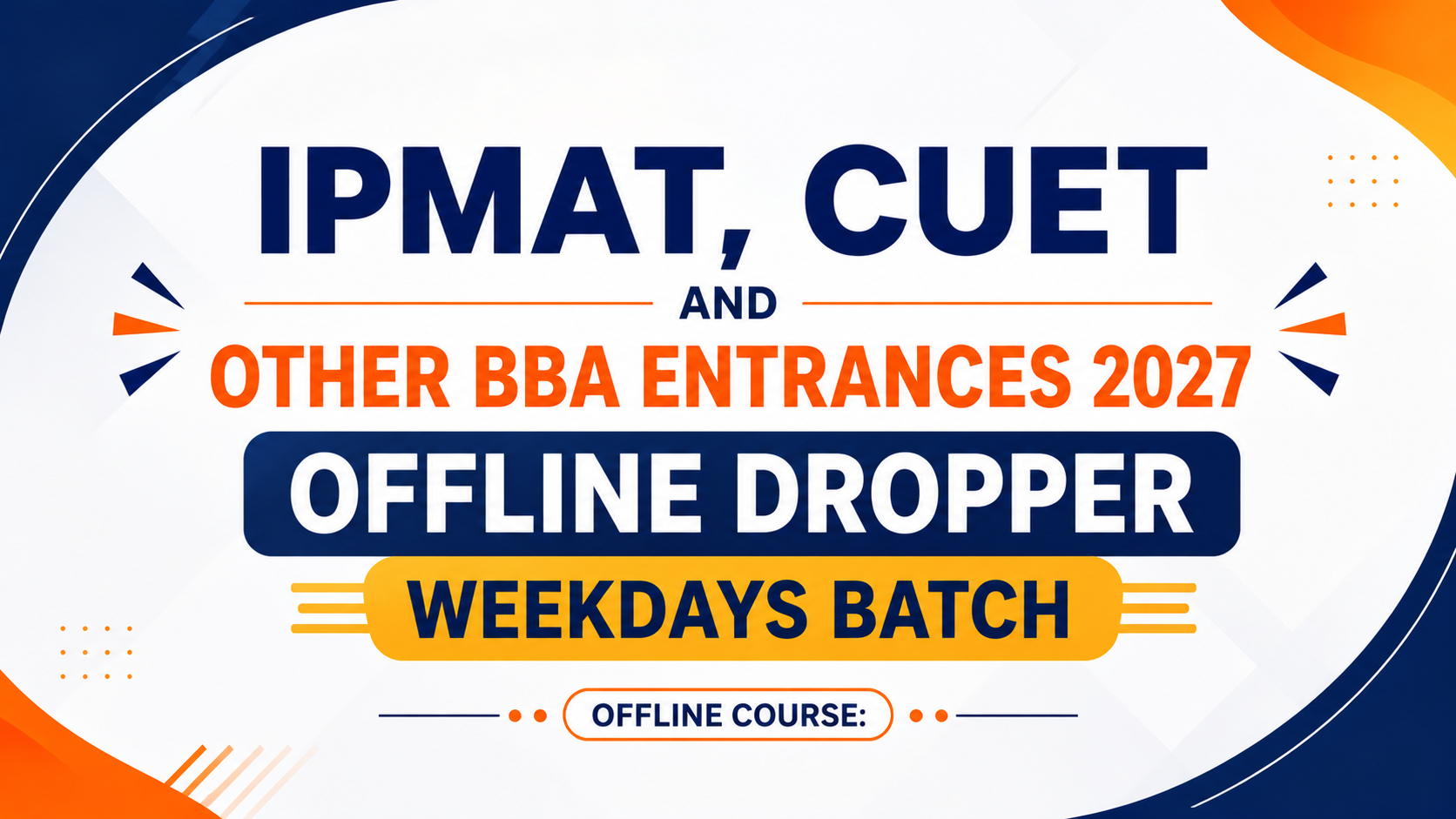 IPMAT, CUET

AND

OTHER BBA ENTRANCES 2027

OFFLINE DROPPER

WEEKDAYS BATCH

OFFLINE COURSE: